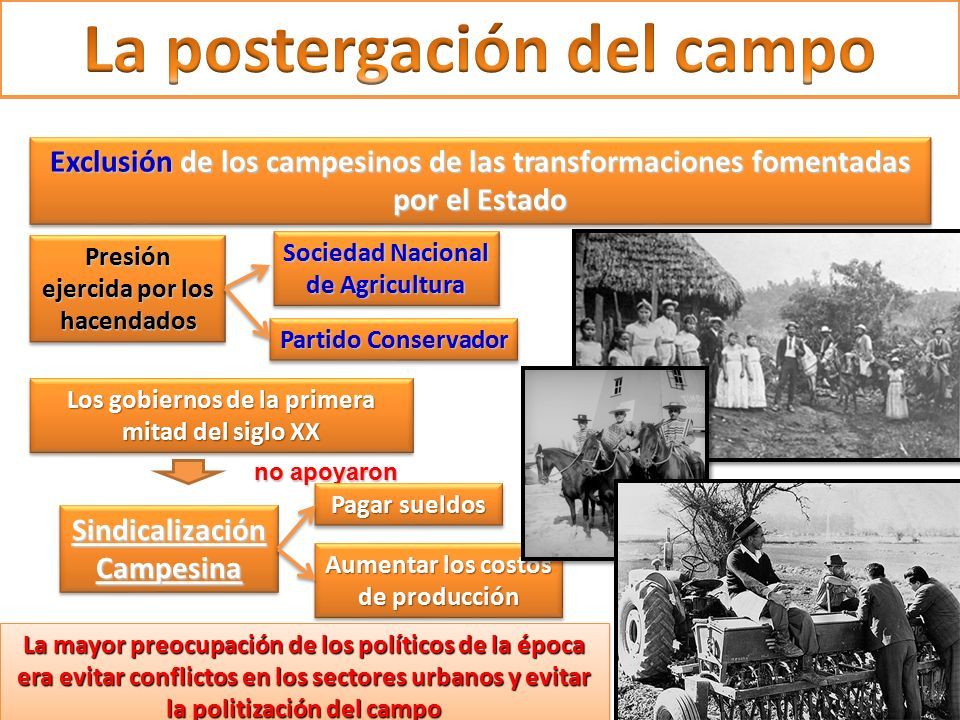 La postergación del campo

Exclusión de los campesinos de las transformaciones fomentadas por el Estado

Presión ejercida por los hacendados

Sociedad Nacional de Agricultura

Partido Conservador

Los gobiernos de la primera mitad del siglo XX

no apoyaron

Sindicalización Campesina

Pagar sueldos

Aumentar los costos de producción

La mayor preocupación de los políticos de la época era evitar conflictos en los sectores urbanos y evitar la politización del campo